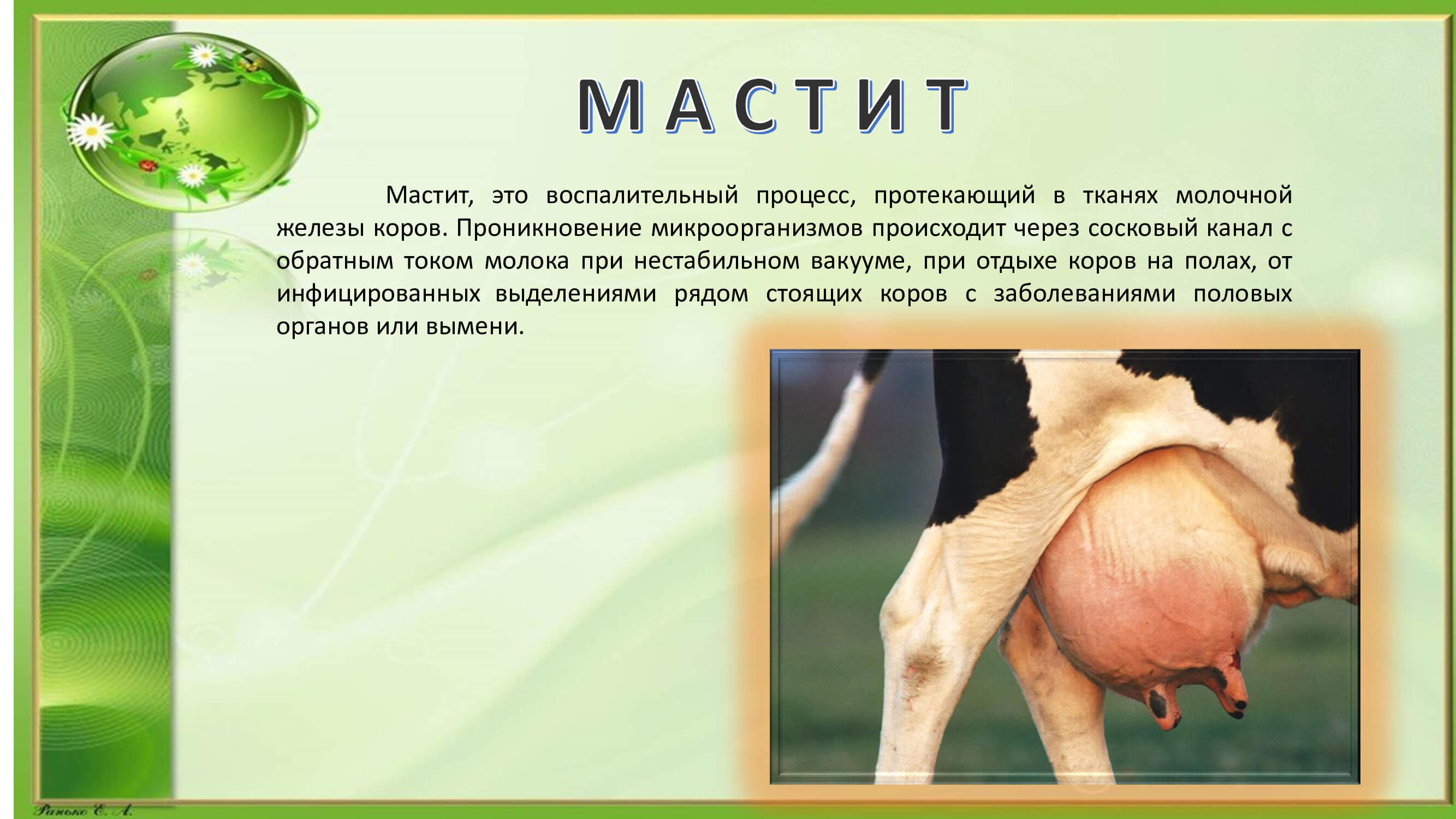 МАСТИТ

Мастит, это воспалительный процесс, протекающий в тканях молочной железы коров. Проникновение микроорганизмов происходит через сосковый канал с обратным током молока при нестабильном вакууме, при отдыхе коров на полах, от инфицированных выделениями рядом стоящих коров с заболеваниями половых органов или вымени.

Ранько Е. А.